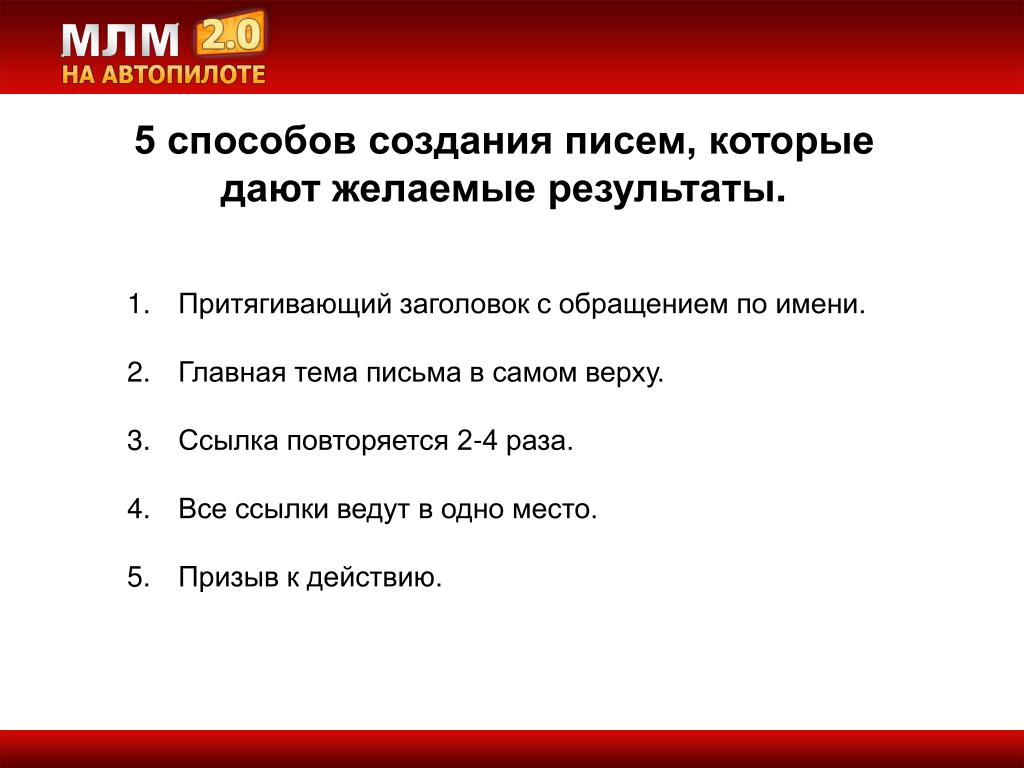 МЛМ 2.0
НА АВТОПИЛОТЕ

5 способов создания писем, которые дают желаемые результаты.

1. Притягивающий заголовок с обращением по имени.

2. Главная тема письма в самом верху.

3. Ссылка повторяется 2-4 раза.

4. Все ссылки ведут в одно место.

5. Призыв к действию.